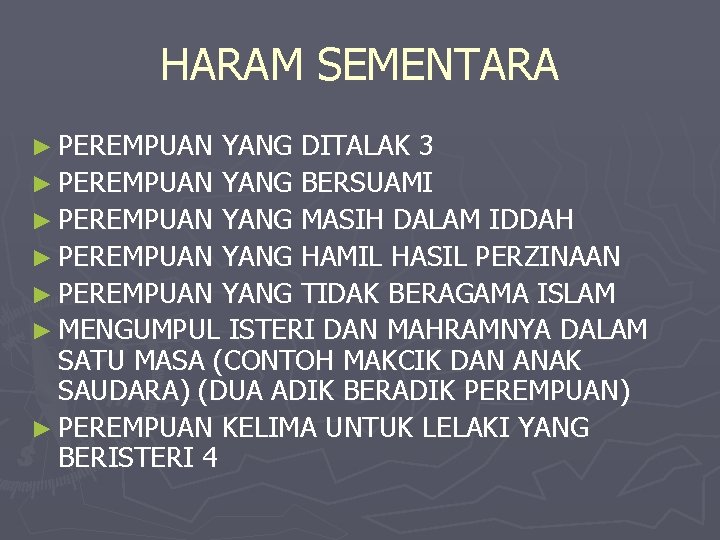 HARAM SEMENTARA

► PEREMPUAN YANG DITALAK 3
► PEREMPUAN YANG BERSUAMI
► PEREMPUAN YANG MASIH DALAM IDDAH
► PEREMPUAN YANG HAMIL HASIL PERZINAAN
► PEREMPUAN YANG TIDAK BERAGAMA ISLAM
► MENGUMPUL ISTERI DAN MAHRAMNYA DALAM SATU MASA (CONTOH MAKCIK DAN ANAK SAUDARA) (DUA ADIK BERADIK PEREMPUAN)
► PEREMPUAN KELIMA UNTUK LELAKI YANG BERISTERI 4